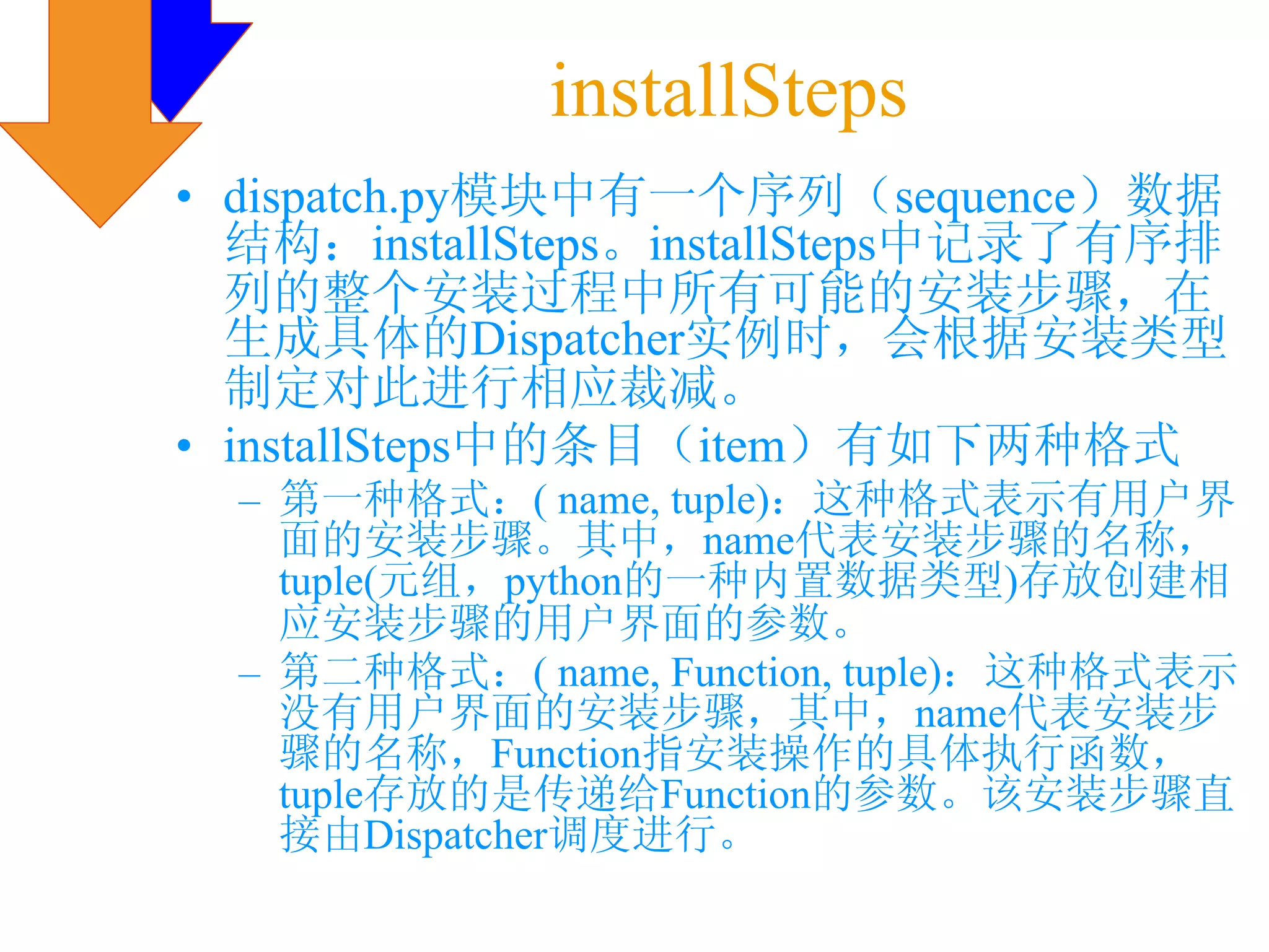 installSteps

• dispatch.py模块中有一个序列（sequence）数据结构：installSteps。installSteps中记录了有序排列的整个安装过程中所有可能的安装步骤，在生成具体的Dispatcher实例时，会根据安装类型制定对此进行相应裁减。

• installSteps中的条目（item）有如下两种格式

– 第一种格式：( name, tuple)：这种格式表示有用户界面的安装步骤。其中，name代表安装步骤的名称，tuple(元组，python的一种内置数据类型)存放创建相应安装步骤的用户界面的参数。

– 第二种格式：( name, Function, tuple)：这种格式表示没有用户界面的安装步骤，其中，name代表安装步骤的名称，Function指安装操作的具体执行函数，tuple存放的是传递给Function的参数。该安装步骤直接由Dispatcher调度进行。